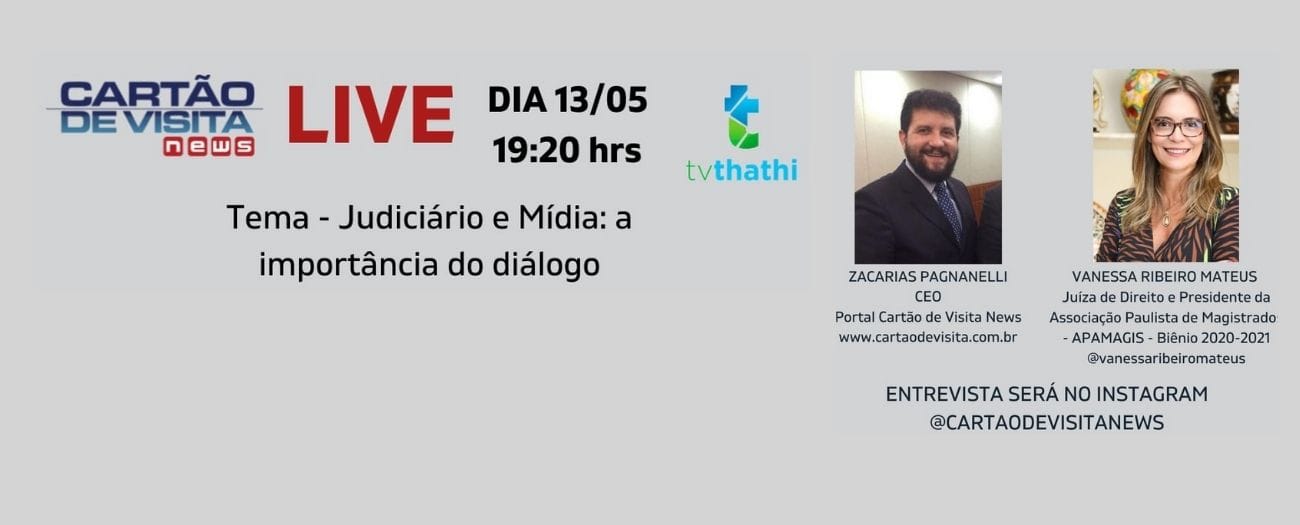 CARTÃO DE VISITA news

LIVE

DIA 13/05
19:20 hrs

tvthathi

Tema - Judiciário e Mídia: a importância do diálogo

ZACARIAS PAGNANELLI
CEO
Portal Cartão de Visita News
www.cartaodevisita.com.br

VANESSA RIBEIRO MATEUS
Juíza de Direito e Presidente da Associação Paulista de Magistrado
- APAMAGIS - Biênio 2020-2021
@vanessaribeiromateus

ENTREVISTA SERÁ NO INSTAGRAM
@CARTAODEVISITANEWS